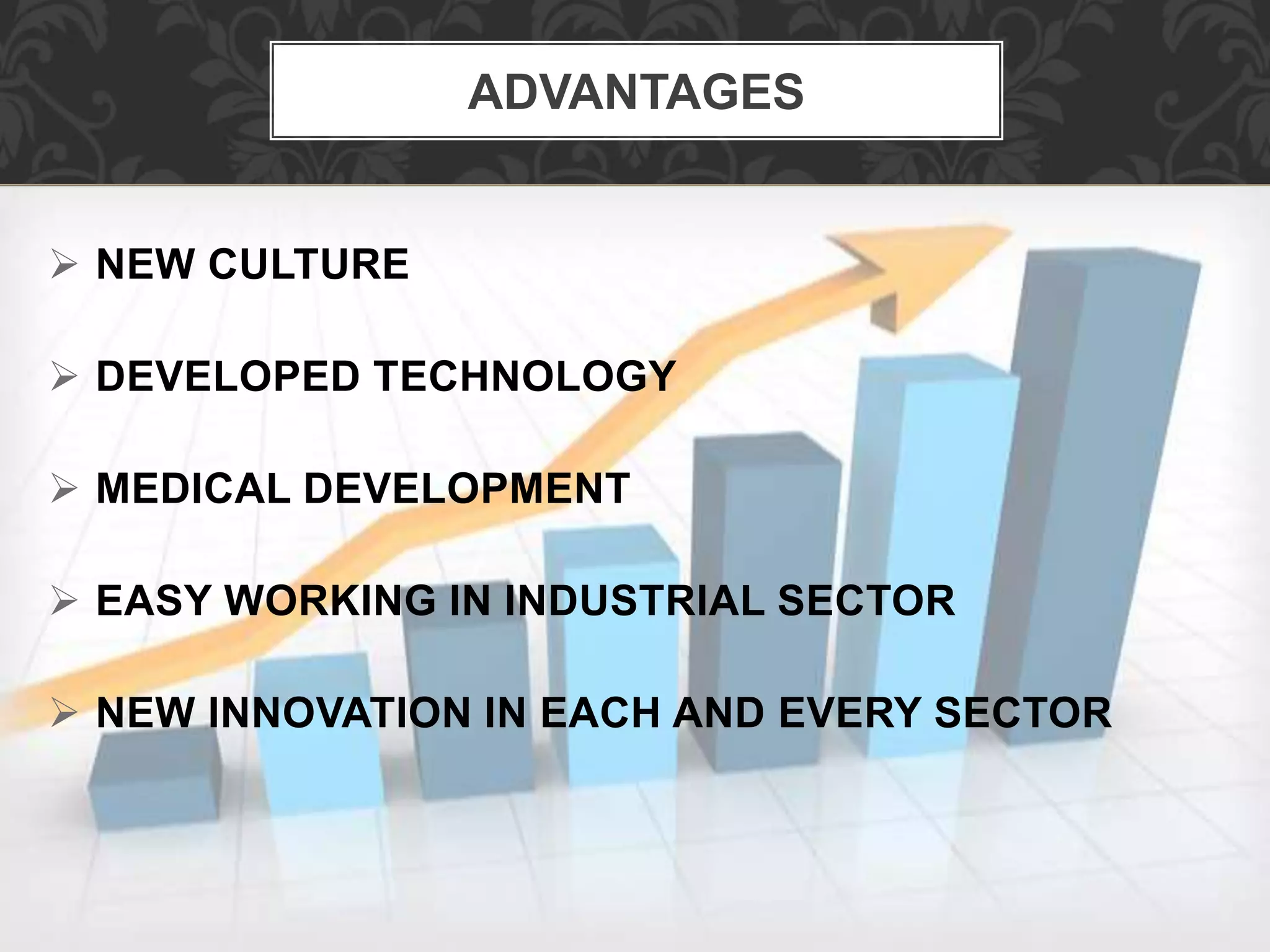 ADVANTAGES

➢ NEW CULTURE

➢ DEVELOPED TECHNOLOGY

➢ MEDICAL DEVELOPMENT

➢ EASY WORKING IN INDUSTRIAL SECTOR

➢ NEW INNOVATION IN EACH AND EVERY SECTOR